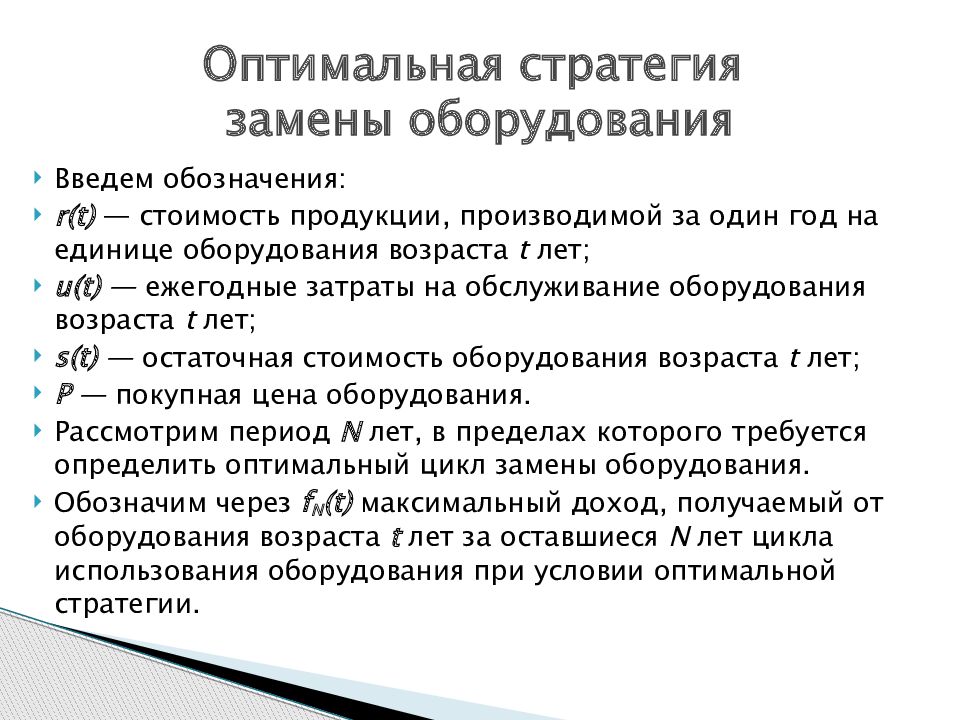 Оптимальная стратегия замены оборудования

Введем обозначения:

$r(t)$ — стоимость продукции, производимой за один год на единице оборудования возраста $t$ лет;

$u(t)$ — ежегодные затраты на обслуживание оборудования возраста $t$ лет;

$s(t)$ — остаточная стоимость оборудования возраста $t$ лет;

$P$ — покупная цена оборудования.

Рассмотрим период $N$ лет, в пределах которого требуется определить оптимальный цикл замены оборудования.

Обозначим через $f_N(t)$ максимальный доход, получаемый от оборудования возраста $t$ лет за оставшиеся $N$ лет цикла использования оборудования при условии оптимальной стратегии.